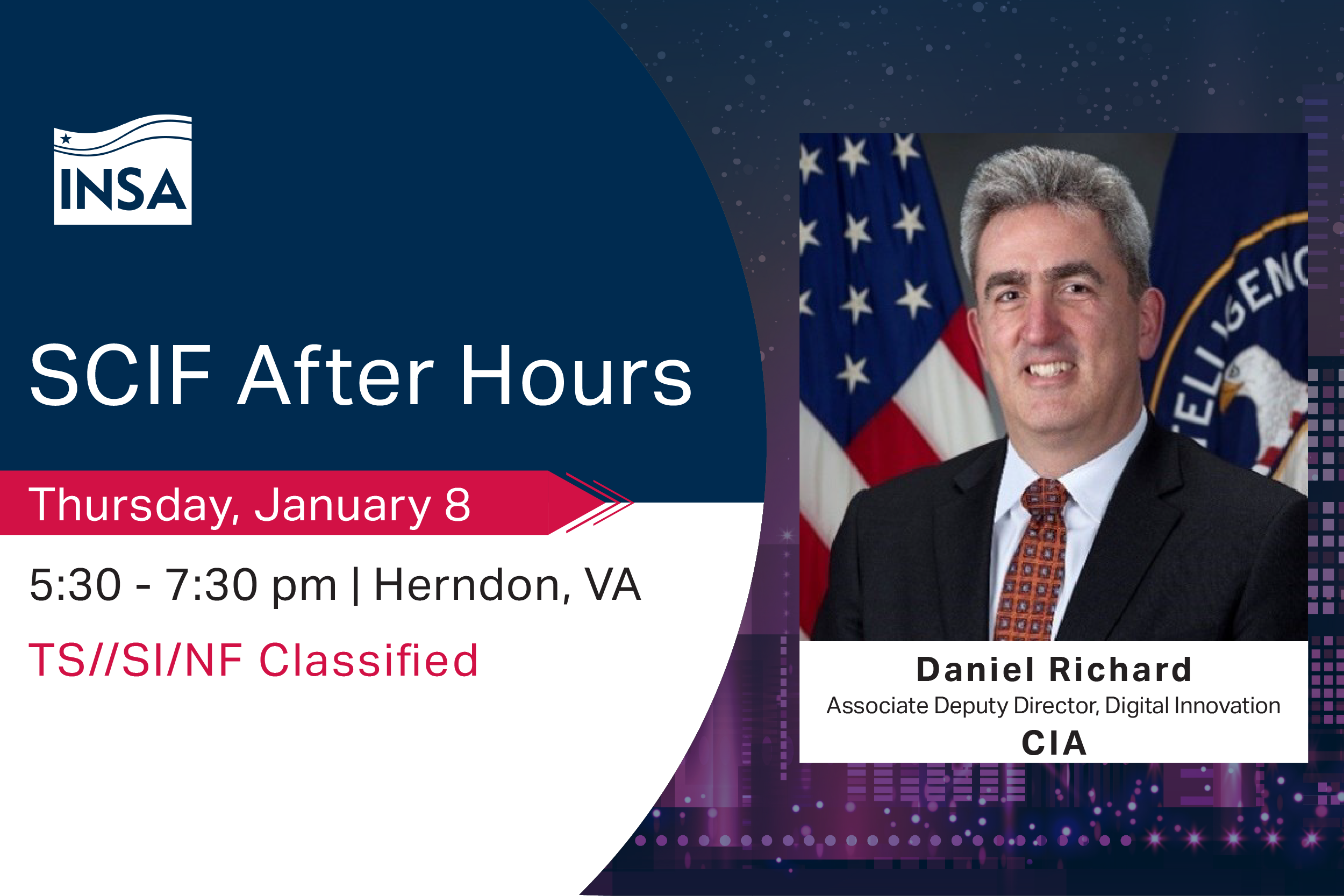 INSA

SCIF After Hours

Thursday, January 8

5:30 - 7:30 pm | Herndon, VA

TS//SI/NF Classified

Daniel Richard
Associate Deputy Director, Digital Innovation
CIA